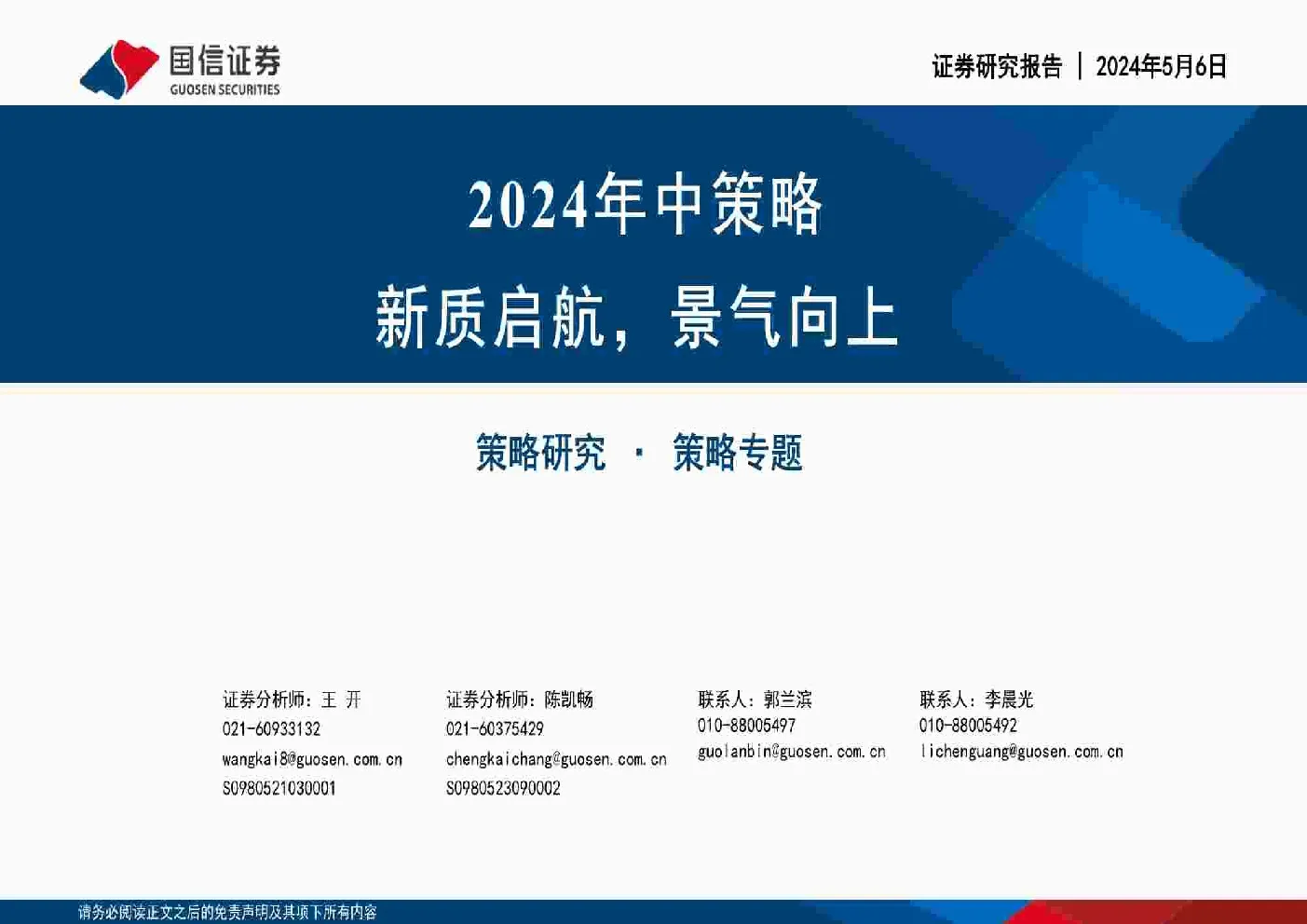 国信证券
GUOSEN SECURITIES

证券研究报告 | 2024年5月6日

2024年中策略

新质启航，景气向上

策略研究 · 策略专题

证券分析师：王 开
021-60933132
wangkai8@guosen.com.cn
S0980521030001

证券分析师：陈凯畅
021-60375429
chengkaichang@guosen.com.cn
S0980523090002

联系人：郭兰滨
010-88005497
guolanbin@guosen.com.cn

联系人：李晨光
010-88005492
lichenguang@guosen.com.cn

请务必阅读正文之后的免责声明及其项下所有内容